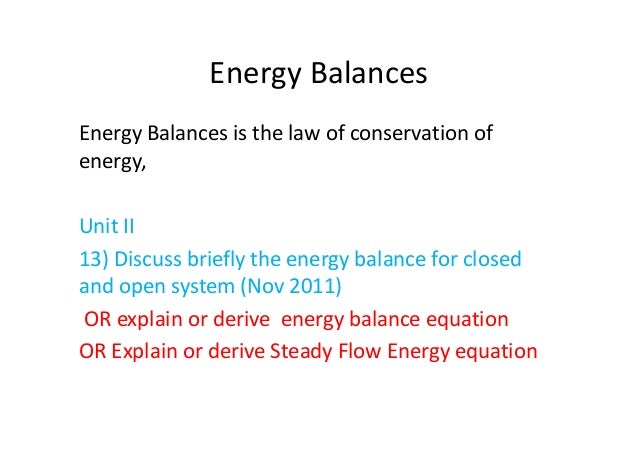 Energy Balances

Energy Balances is the law of conservation of energy,

Unit II

13) Discuss briefly the energy balance for closed and open system (Nov 2011)

OR explain or derive energy balance equation

OR Explain or derive Steady Flow Energy equation